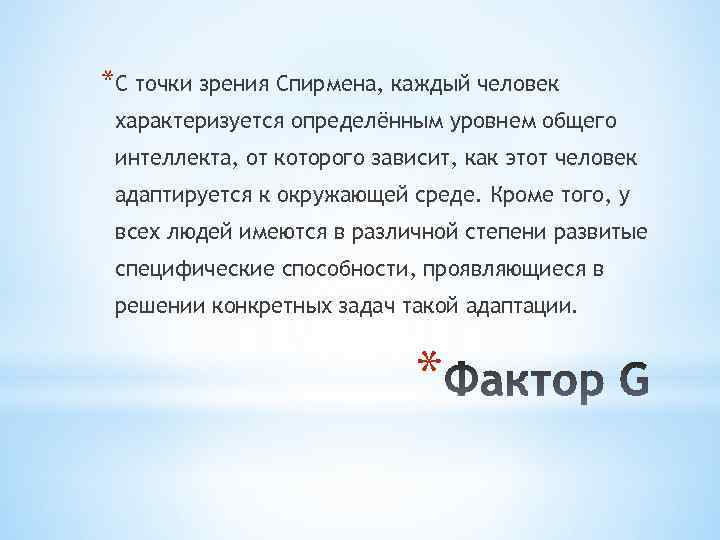 *С точки зрения Спирмена, каждый человек характеризуется определённым уровнем общего интеллекта, от которого зависит, как этот человек адаптируется к окружающей среде. Кроме того, у всех людей имеются в различной степени развитые специфические способности, проявляющиеся в решении конкретных задач такой адаптации.

*Фактор G